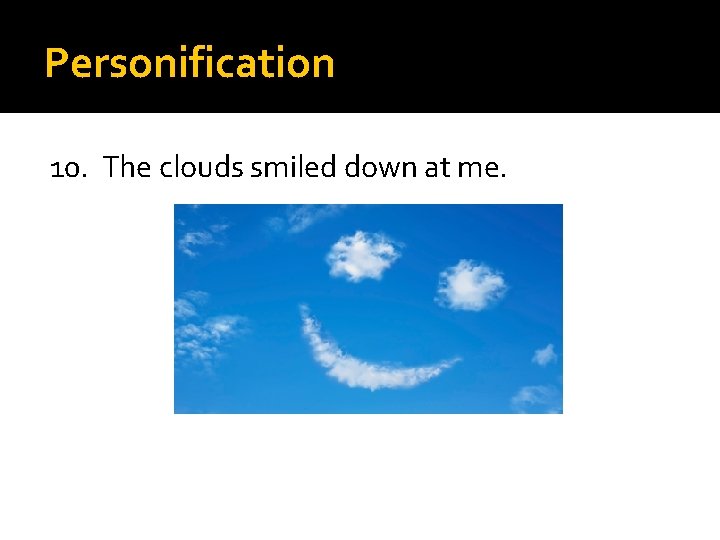 Personification

10. The clouds smiled down at me.